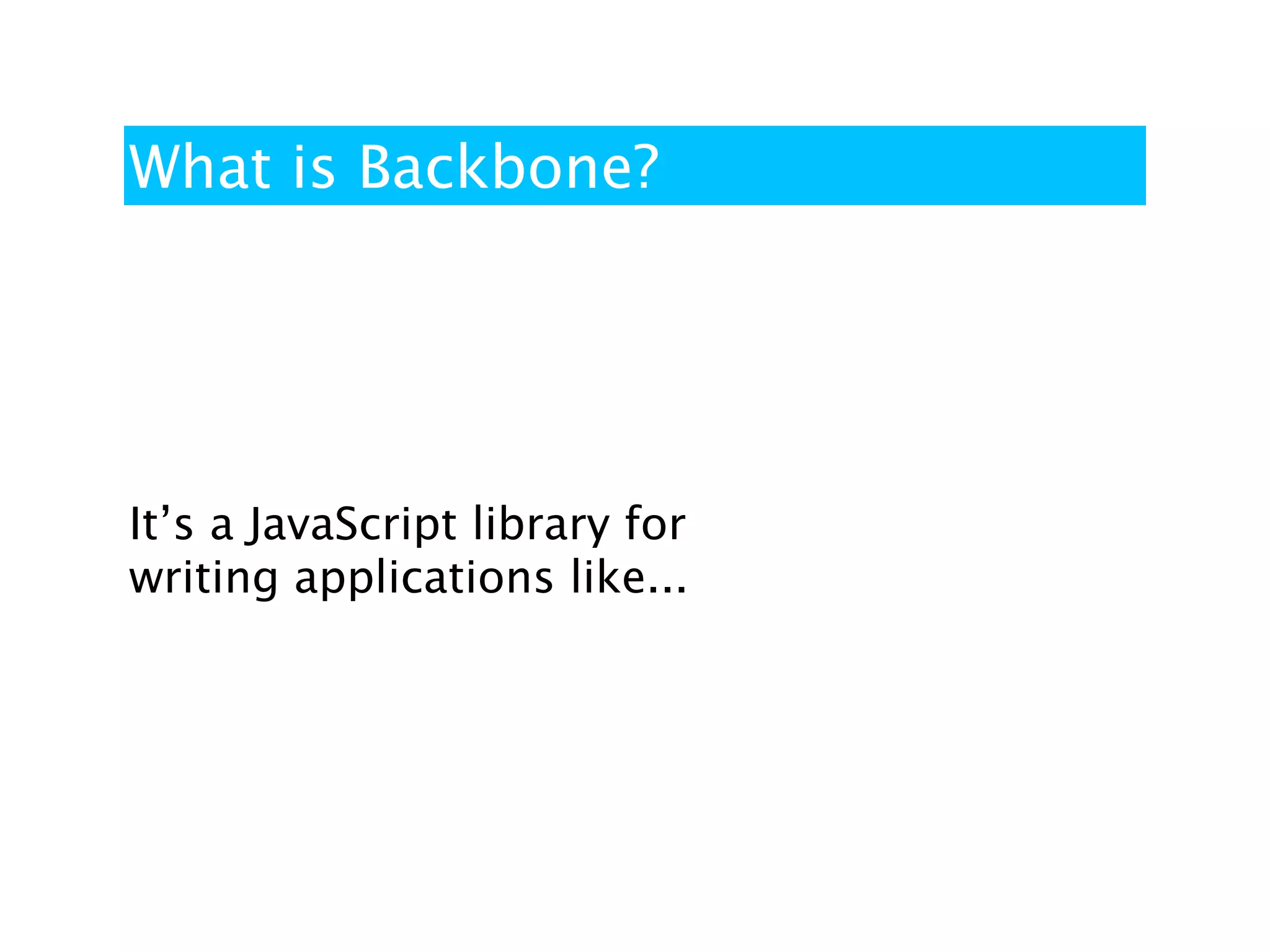 What is Backbone?

It’s a JavaScript library for writing applications like...